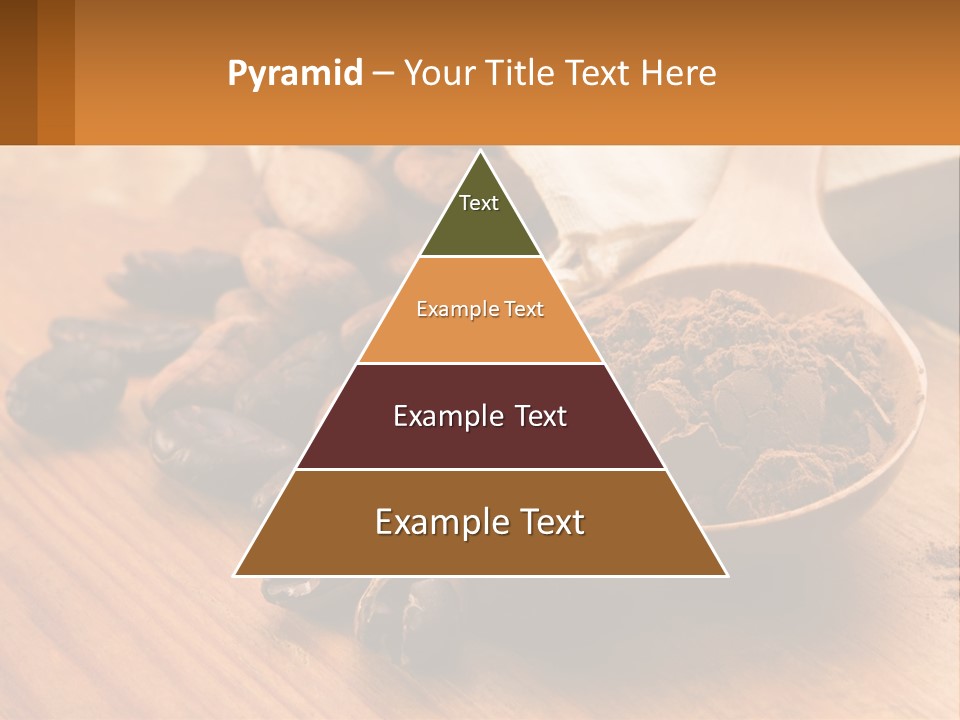 Pyramid – Your Title Text Here

Text

Example Text

Example Text

Example Text